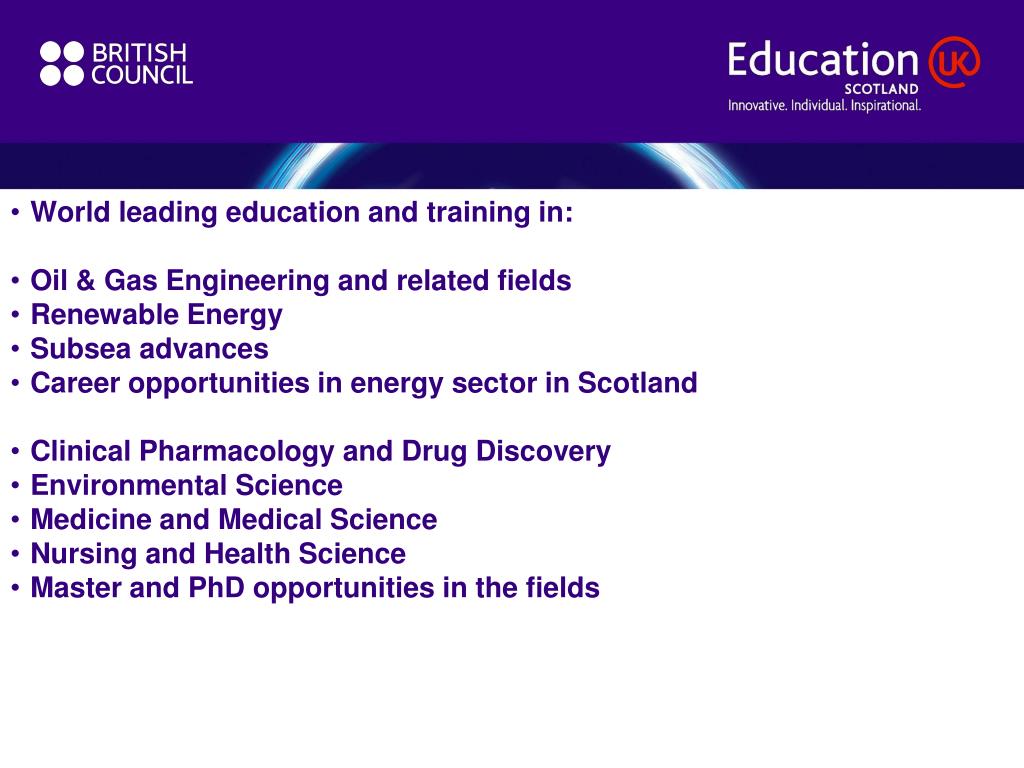 BRITISH COUNCIL

Education UK SCOTLAND
Innovative. Individual. Inspirational.

• World leading education and training in:

• Oil & Gas Engineering and related fields
• Renewable Energy
• Subsea advances
• Career opportunities in energy sector in Scotland

• Clinical Pharmacology and Drug Discovery
• Environmental Science
• Medicine and Medical Science
• Nursing and Health Science
• Master and PhD opportunities in the fields